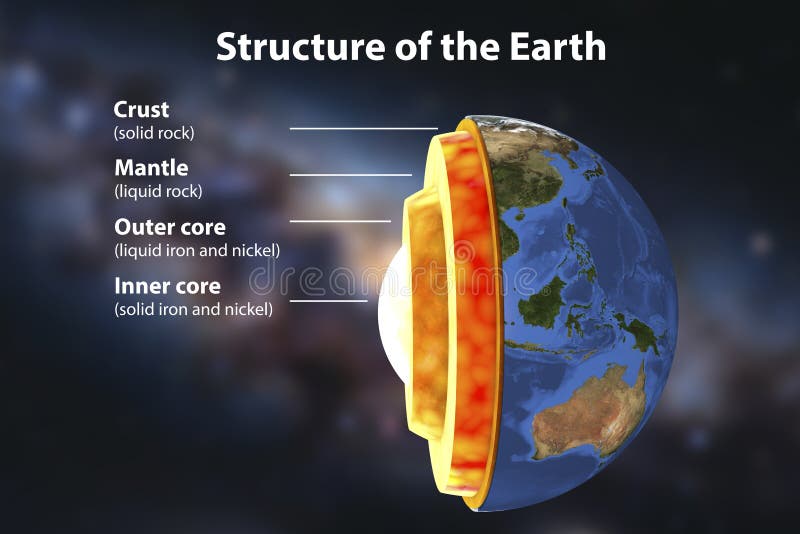 Structure of the Earth

Crust
(solid rock)

Mantle
(liquid rock)

Outer core
(liquid iron and nickel)

Inner core
(solid iron and nickel)

dreamstime